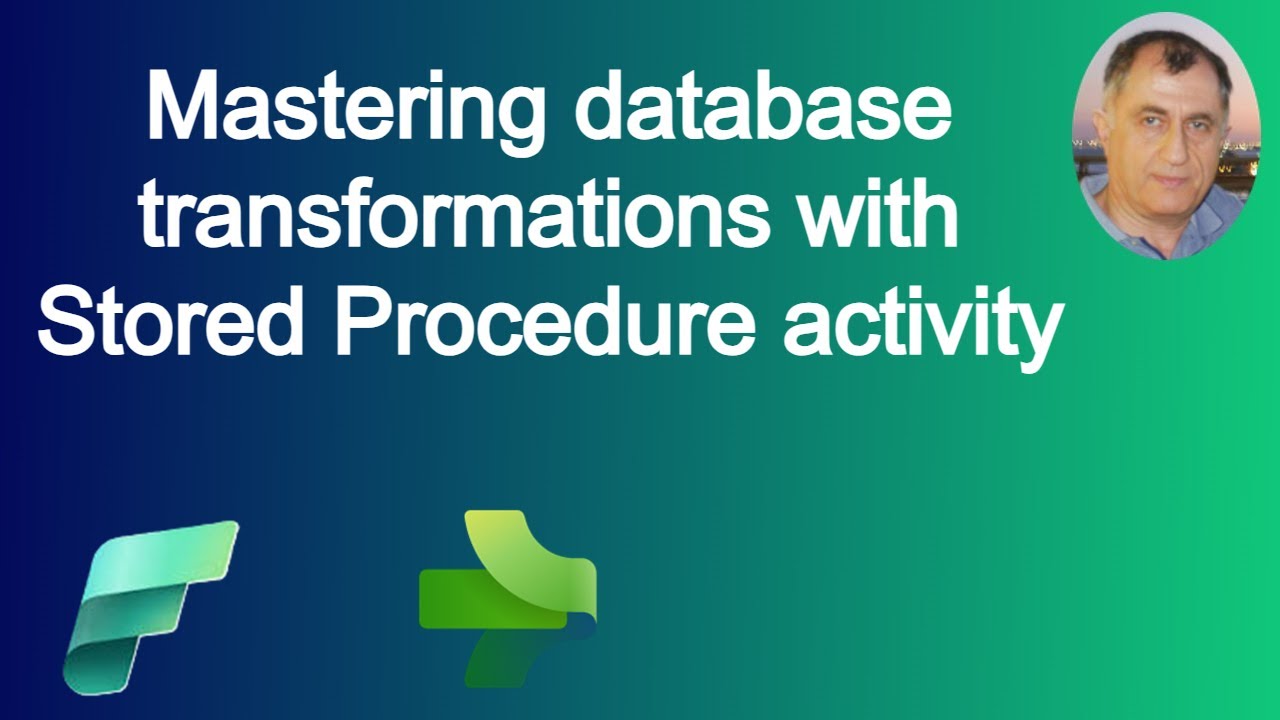 Mastering database transformations with Stored Procedure activity